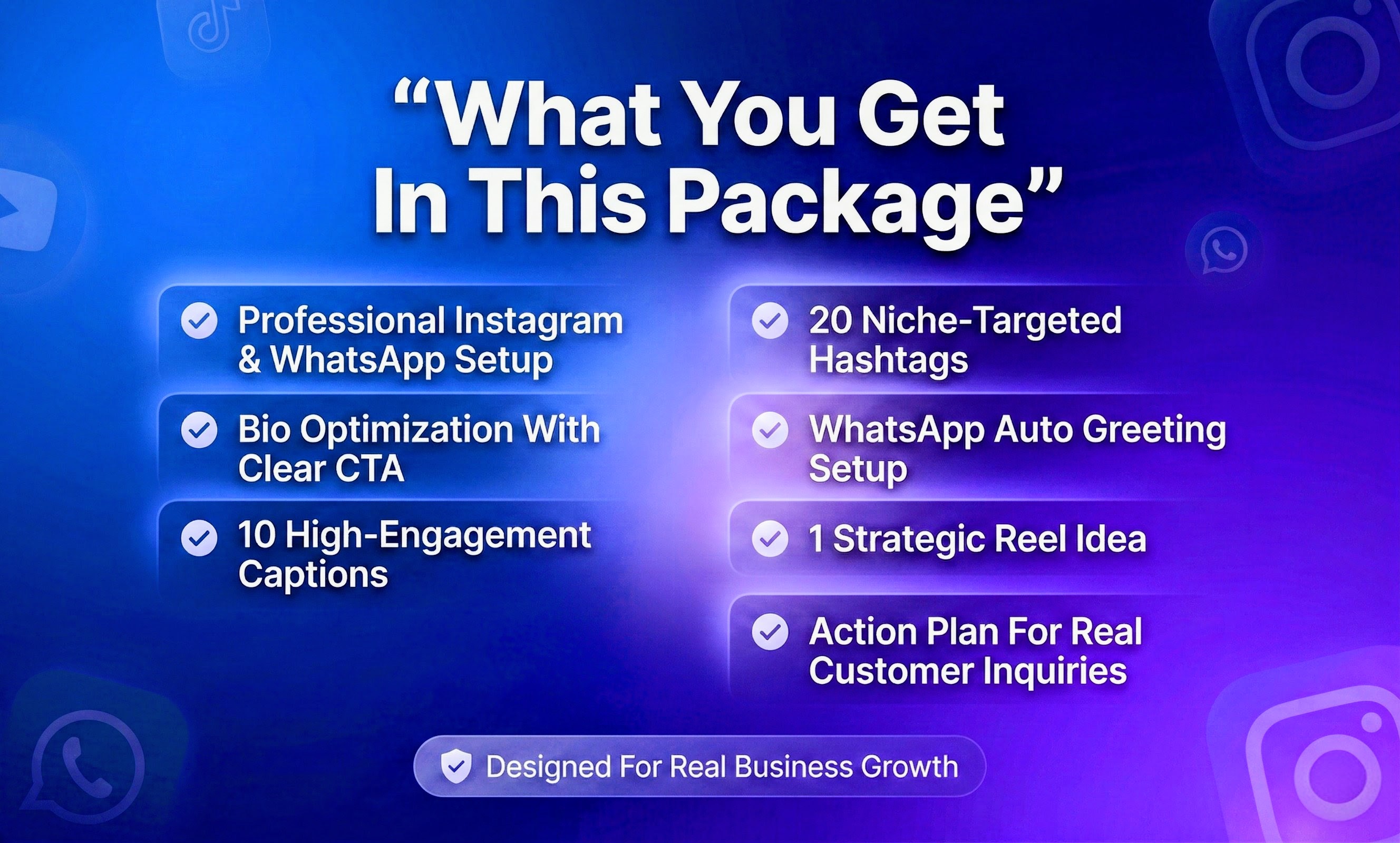 “What You Get In This Package”

Professional Instagram & WhatsApp Setup

Bio Optimization With Clear CTA

10 High-Engagement Captions

20 Niche-Targeted Hashtags

WhatsApp Auto Greeting Setup

1 Strategic Reel Idea

Action Plan For Real Customer Inquiries

Designed For Real Business Growth